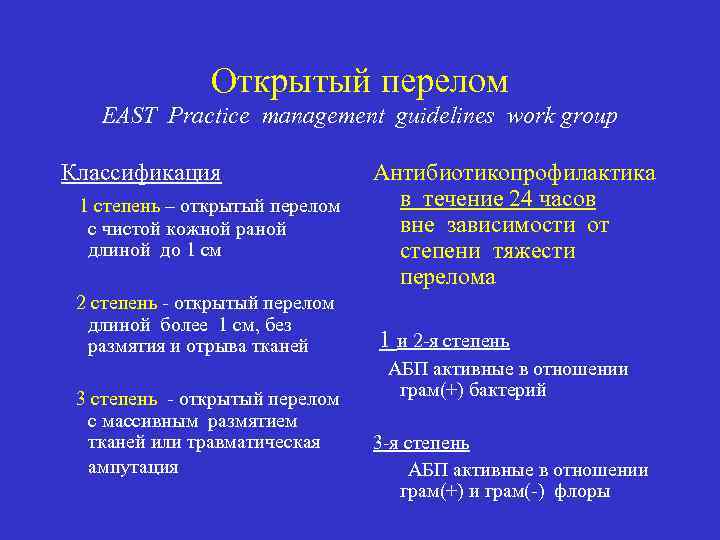 Открытый перелом
EAST Practice management guidelines work group

Классификация

1 степень – открытый перелом с чистой кожной раной длиной до 1 см

2 степень - открытый перелом длиной более 1 см, без размятия и отрыва тканей

3 степень - открытый перелом с массивным размятием тканей или травматическая ампутация

Антибиотикопрофилактика в течение 24 часов вне зависимости от степени тяжести перелома

1 и 2-я степень

АБП активные в отношении грам(+) бактерий

3-я степень

АБП активные в отношении грам(+) и грам(-) флоры